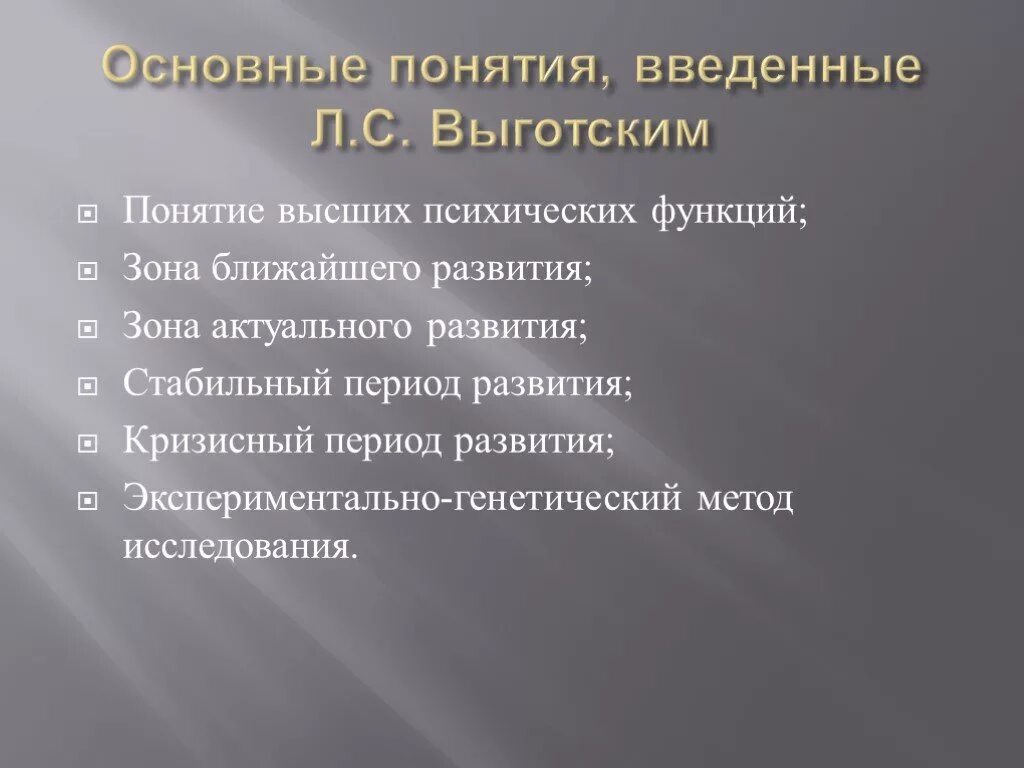 Основные понятия, введенные Л.С. Выготским

Понятие высших психических функций;

Зона ближайшего развития;

Зона актуального развития;

Стабильный период развития;

Кризисный период развития;

Экспериментально-генетический метод исследования.